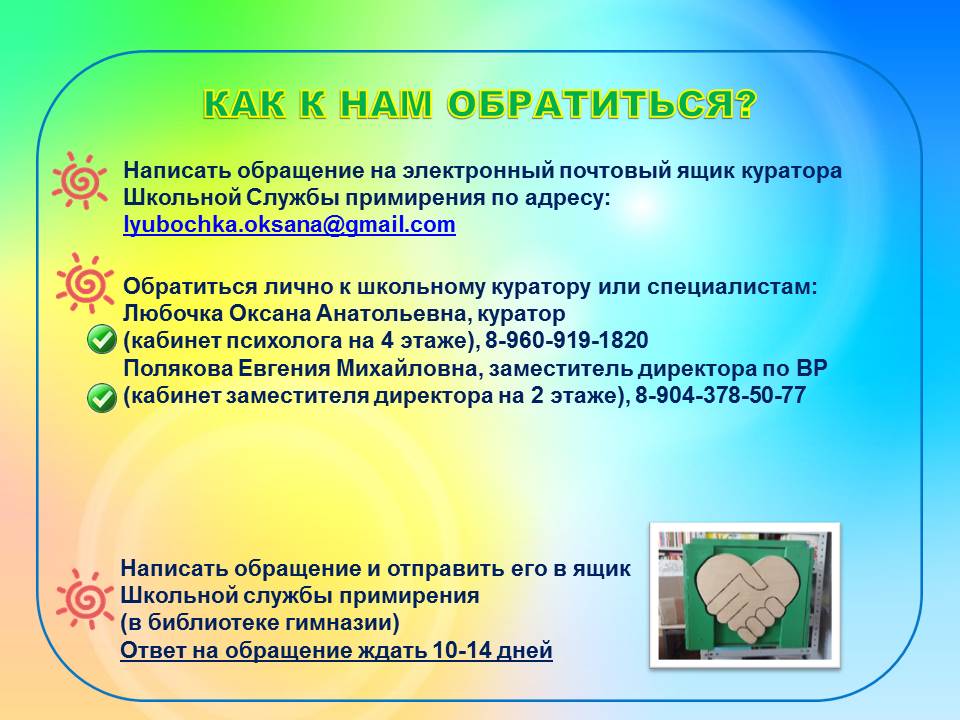 КАК К НАМ ОБРАТИТЬСЯ?

Написать обращение на электронный почтовый ящик куратора Школьной Службы примирения по адресу: lyubochka.oksana@gmail.com

Обратиться лично к школьному куратору или специалистам:
Любочка Оксана Анатольевна, куратор (кабинет психолога на 4 этаже), 8-960-919-1820
Полякова Евгения Михайловна, заместитель директора по ВР (кабинет заместителя директора на 2 этаже), 8-904-378-50-77

Написать обращение и отправить его в ящик Школьной службы примирения (в библиотеке гимназии)
Ответ на обращение ждать 10-14 дней